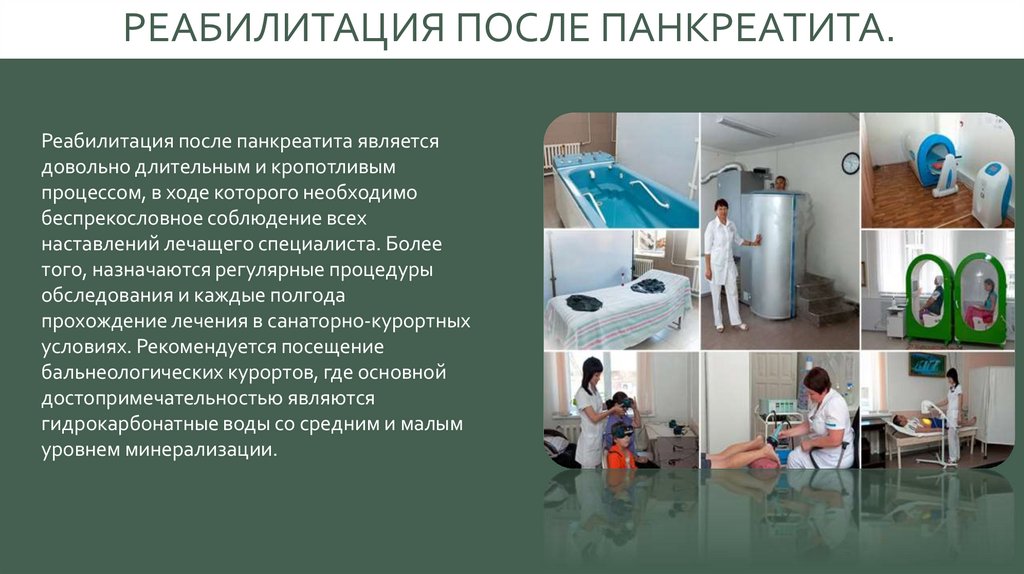 РЕАБИЛИТАЦИЯ ПОСЛЕ ПАНКРЕАТИТА.

Реабилитация после панкреатита является довольно длительным и кропотливым процессом, в ходе которого необходимо беспрекословное соблюдение всех наставлений лечащего специалиста. Более того, назначаются регулярные процедуры обследования и каждые полгода прохождение лечения в санаторно-курортных условиях. Рекомендуется посещение бальнеологических курортов, где основной достопримечательностью являются гидрокарбонатные воды со средним и малым уровнем минерализации.